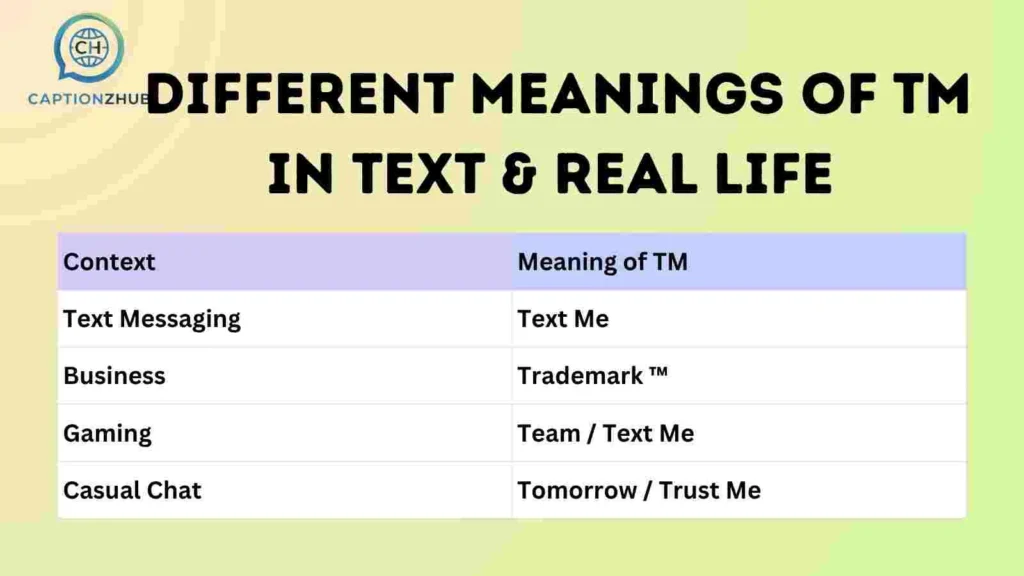 CH
CAPTIONZHUB

DIFFERENT MEANINGS OF TM IN TEXT & REAL LIFE

| Context | Meaning of TM |
|---|---|
| Text Messaging | Text Me |
| Business | Trademark ™ |
| Gaming | Team / Text Me |
| Casual Chat | Tomorrow / Trust Me |